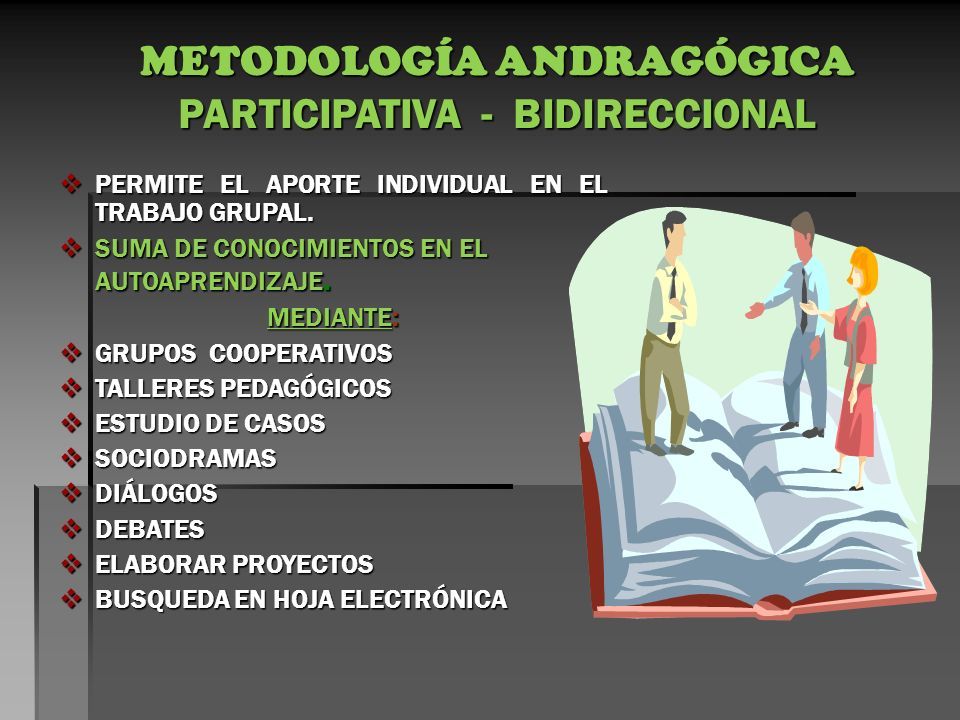 METODOLOGÍA ANDRAGÓGICA
PARTICIPATIVA - BIDIRECCIONAL

❖ PERMITE EL APORTE INDIVIDUAL EN EL TRABAJO GRUPAL.
❖ SUMA DE CONOCIMIENTOS EN EL AUTOAPRENDIZAJE.

MEDIANTE:

❖ GRUPOS COOPERATIVOS
❖ TALLERES PEDAGÓGICOS
❖ ESTUDIO DE CASOS
❖ SOCIODRAMAS
❖ DIÁLOGOS
❖ DEBATES
❖ ELABORAR PROYECTOS
❖ BUSQUEDA EN HOJA ELECTRÓNICA